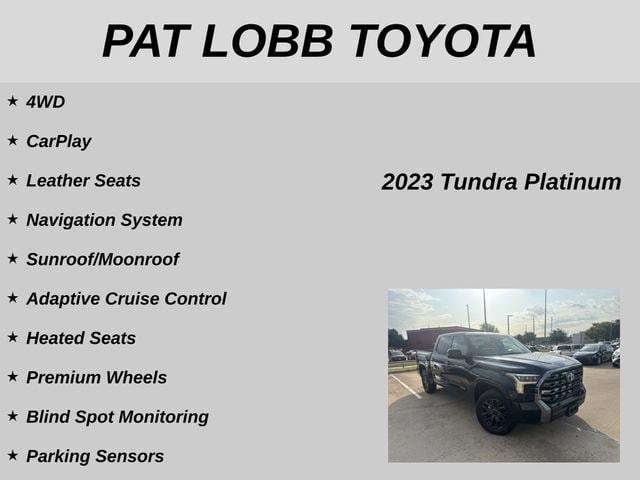 PAT LOBB TOYOTA

★ 4WD
★ CarPlay
★ Leather Seats
★ Navigation System
★ Sunroof/Moonroof
★ Adaptive Cruise Control
★ Heated Seats
★ Premium Wheels
★ Blind Spot Monitoring
★ Parking Sensors

2023 Tundra Platinum